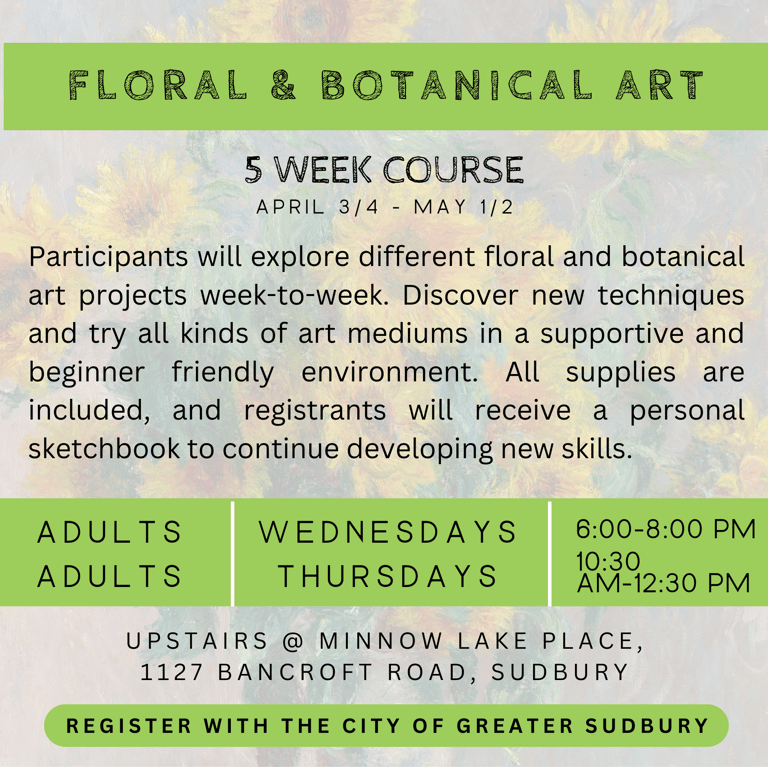 FLORAL & BOTANICAL ART

5 WEEK COURSE
APRIL 3/4 - MAY 1/2

Participants will explore different floral and botanical art projects week-to-week. Discover new techniques and try all kinds of art mediums in a supportive and beginner friendly environment. All supplies are included, and registrants will receive a personal sketchbook to continue developing new skills.

| ADULTS | WEDNESDAYS | 6:00-8:00 PM |
|---|---|---|
| ADULTS | THURSDAYS | 10:30 AM-12:30 PM |

UPSTAIRS @ MINNOW LAKE PLACE,
1127 BANCROFT ROAD, SUDBURY

REGISTER WITH THE CITY OF GREATER SUDBURY